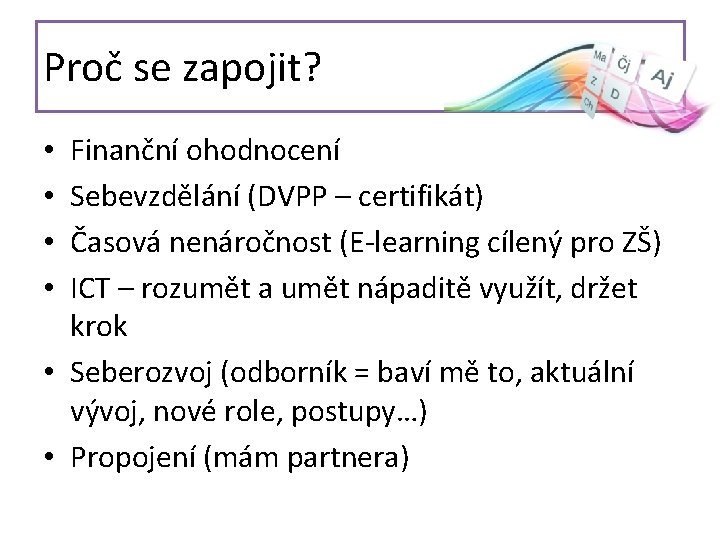 Proč se zapojit?

Ma Čj Aj Z D Ch

• Finanční ohodnocení
• Sebevzdělání (DVPP – certifikát)
• Časová nenáročnost (E-learning cílený pro ZŠ)
• ICT – rozumět a umět nápaditě využít, držet krok
• Seberozvoj (odborník = baví mě to, aktuální vývoj, nové role, postupy…)
• Propojení (mám partnera)